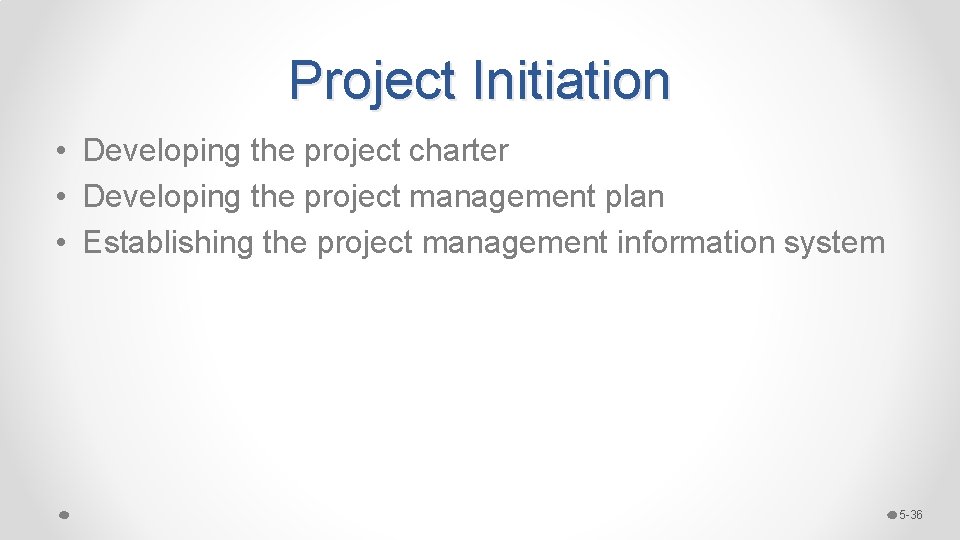 Project Initiation

• Developing the project charter
• Developing the project management plan
• Establishing the project management information system

5-36